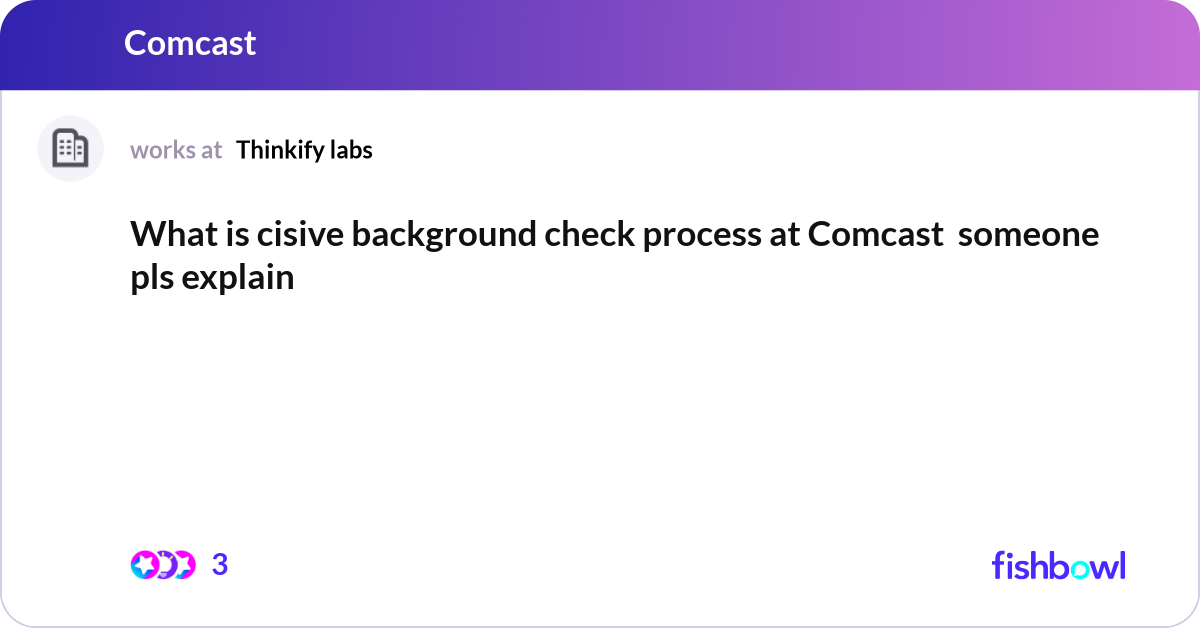 Comcast

works at Thinkify labs

What is cisive background check process at Comcast someone pls explain

3

fishbowl